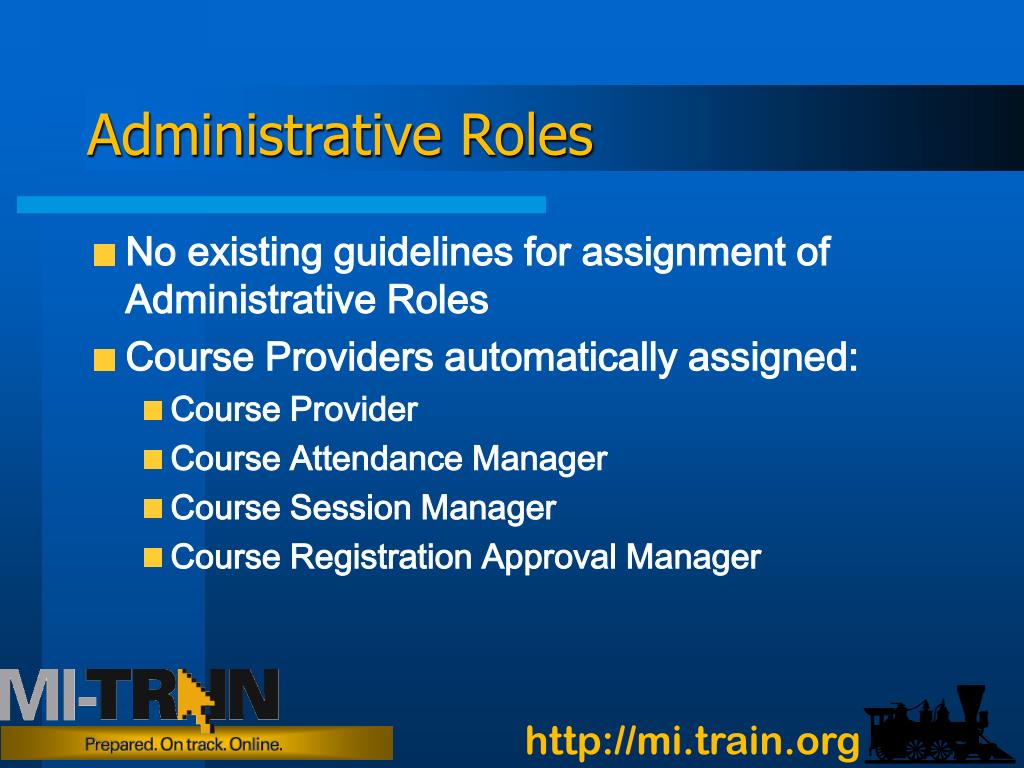 Administrative Roles

No existing guidelines for assignment of Administrative Roles

Course Providers automatically assigned:

Course Provider

Course Attendance Manager

Course Session Manager

Course Registration Approval Manager

MI-TRAIN

Prepared. On track. Online.

http://mi.train.org